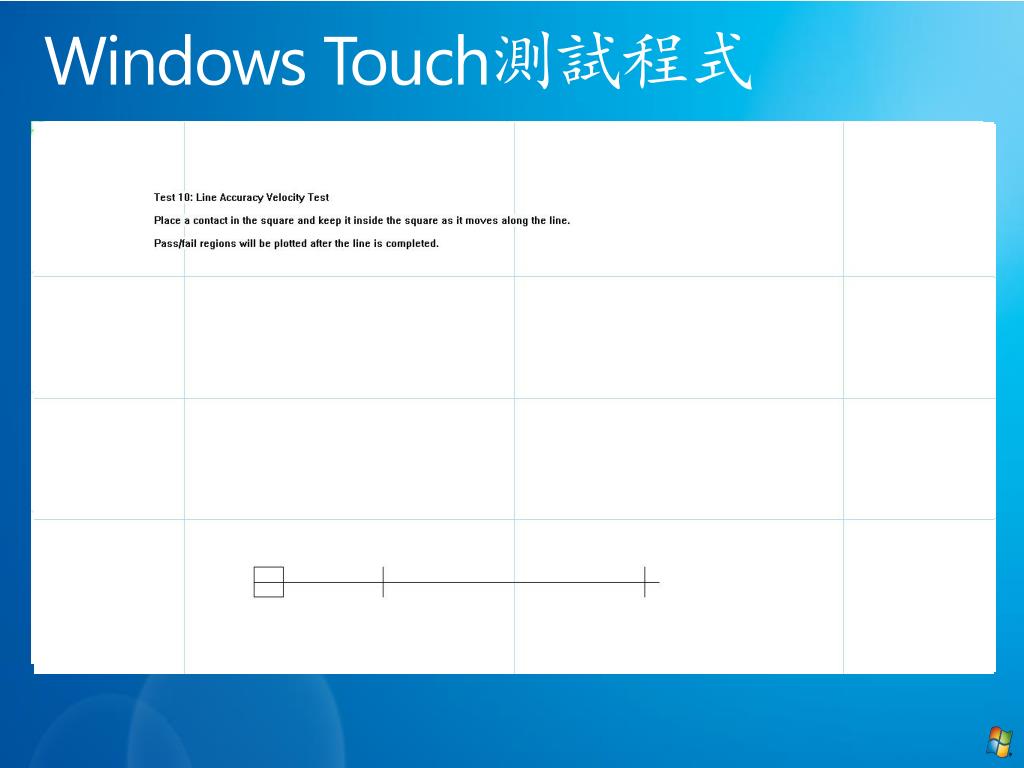 Windows Touch測試程式

Test 10: Line Accuracy Velocity Test

Place a contact in the square and keep it inside the square as it moves along the line.

Pass/fail regions will be plotted after the line is completed.